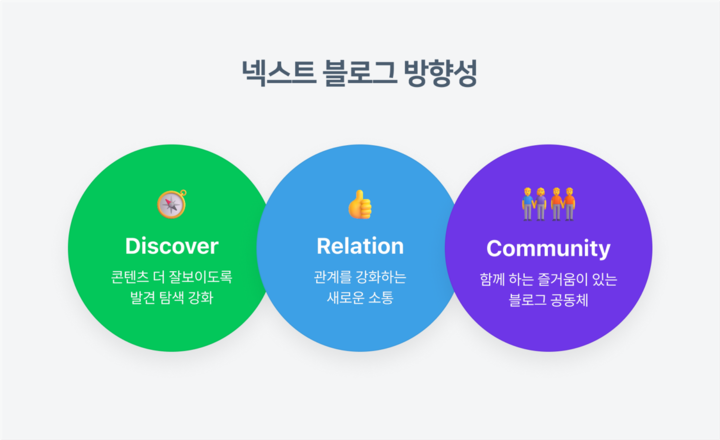 넥스트 블로그 방향성

Discover

콘텐츠 더 잘보이도록
발견 탐색 강화

Relation

관계를 강화하는
새로운 소통

Community

함께 하는 즐거움이 있는
블로그 공동체